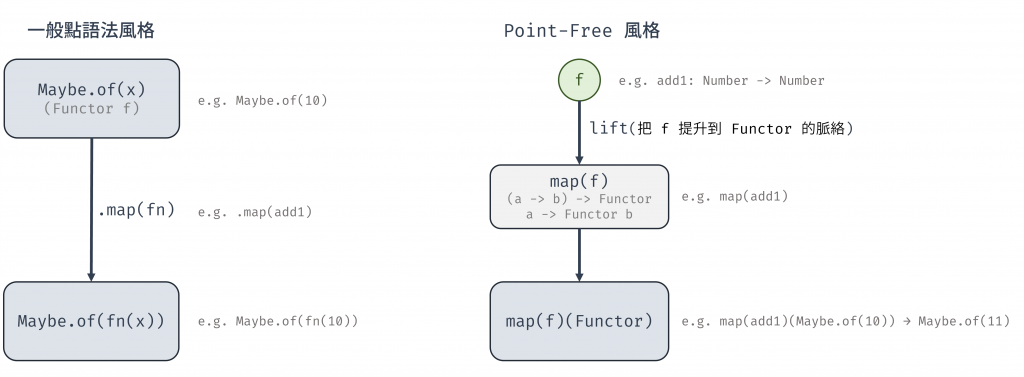 一般點語法風格

Maybe.of(x)
(Functor f)

e.g. Maybe.of(10)

.map(fn)

e.g. .map(add1)

Maybe.of(fn(x))

e.g. Maybe.of(fn(10))

Point-Free 風格

f

e.g. add1: Number -> Number

lift(把 f 提升到 Functor 的脈絡)

map(f)
(a -> b) -> Functor
a -> Functor b

e.g. map(add1)

map(f)(Functor)

e.g. map(add1)(Maybe.of(10)) → Maybe.of(11)